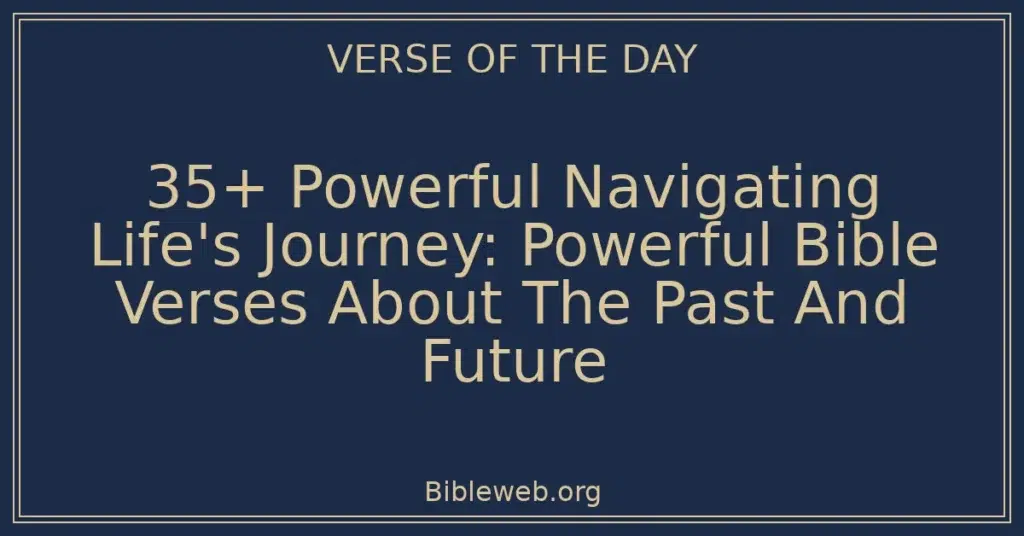 VERSE OF THE DAY

35+ Powerful Navigating Life's Journey: Powerful Bible Verses About The Past And Future

Bibleweb.org